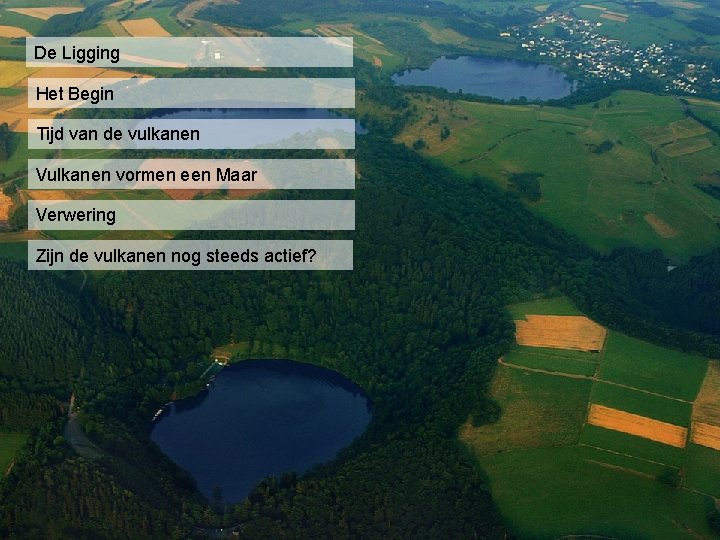 De Ligging

Het Begin

Tijd van de vulkanen

Vulkanen vormen een Maar

Verwering

Zijn de vulkanen nog steeds actief?